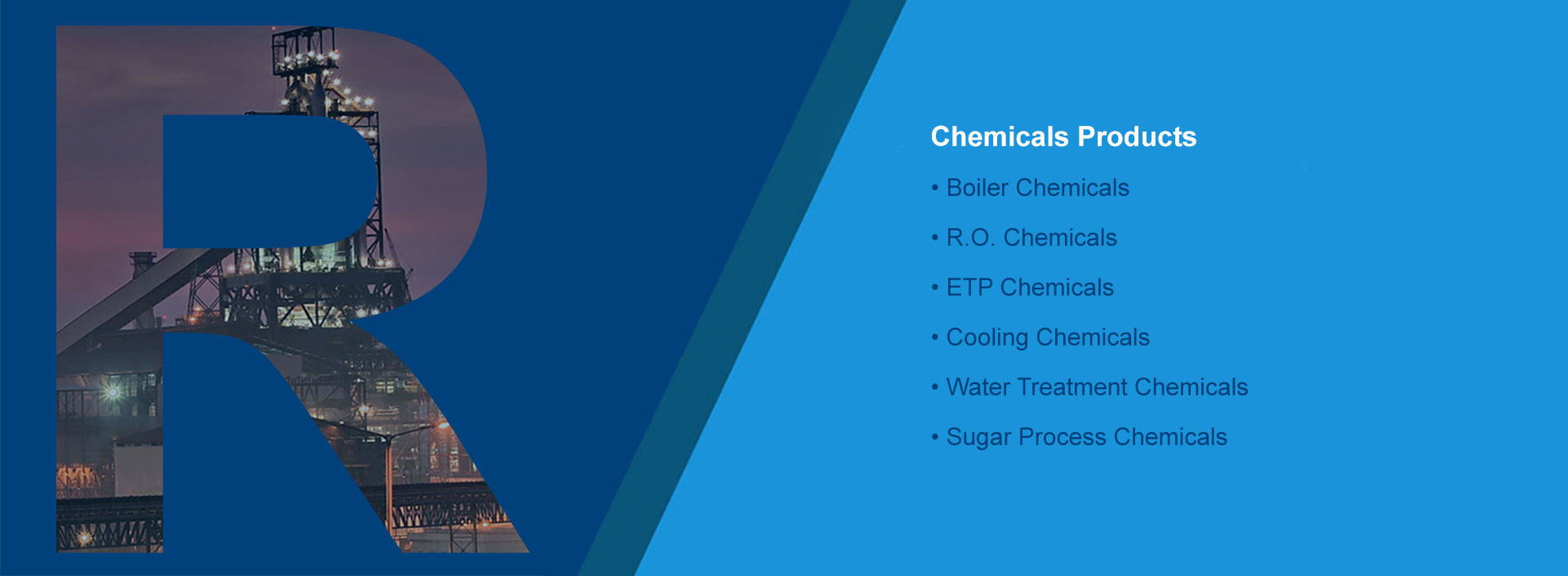 R

Chemicals Products

• Boiler Chemicals

• R.O. Chemicals

• ETP Chemicals

• Cooling Chemicals

• Water Treatment Chemicals

• Sugar Process Chemicals